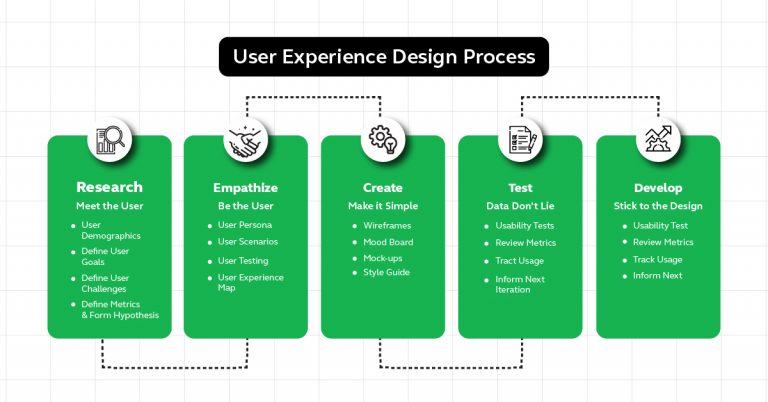 User Experience Design Process

Research
Meet the User
- User Demographics
- Define User Goals
- Define User Challenges
- Define Metrics & Form Hypothesis

Empathize
Be the User
- User Persona
- User Scenarios
- User Testing
- User Experience Map

Create
Make it Simple
- Wireframes
- Mood Board
- Mock-ups
- Style Guide

Test
Data Don't Lie
- Usability Tests
- Review Metrics
- Tract Usage
- Inform Next Iteration

Develop
Stick to the Design
- Usability Test
- Review Metrics
- Track Usage
- Inform Next